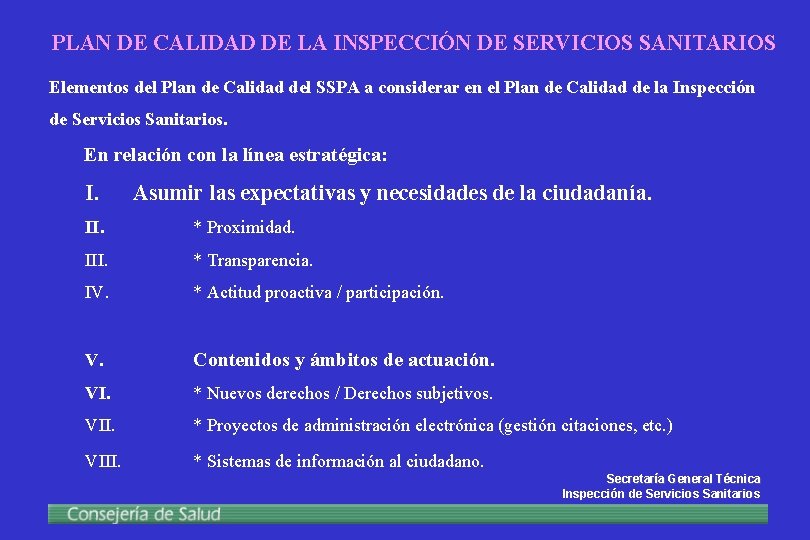 PLAN DE CALIDAD DE LA INSPECCIÓN DE SERVICIOS SANITARIOS

Elementos del Plan de Calidad del SSPA a considerar en el Plan de Calidad de la Inspección de Servicios Sanitarios.

En relación con la línea estratégica:

I. Asumir las expectativas y necesidades de la ciudadanía.

II. * Proximidad.

III. * Transparencia.

IV. * Actitud proactiva / participación.

V. Contenidos y ámbitos de actuación.

VI. * Nuevos derechos / Derechos subjetivos.

VII. * Proyectos de administración electrónica (gestión citaciones, etc.)

VIII. * Sistemas de información al ciudadano.

Secretaría General Técnica
Inspección de Servicios Sanitarios

Consejería de Salud